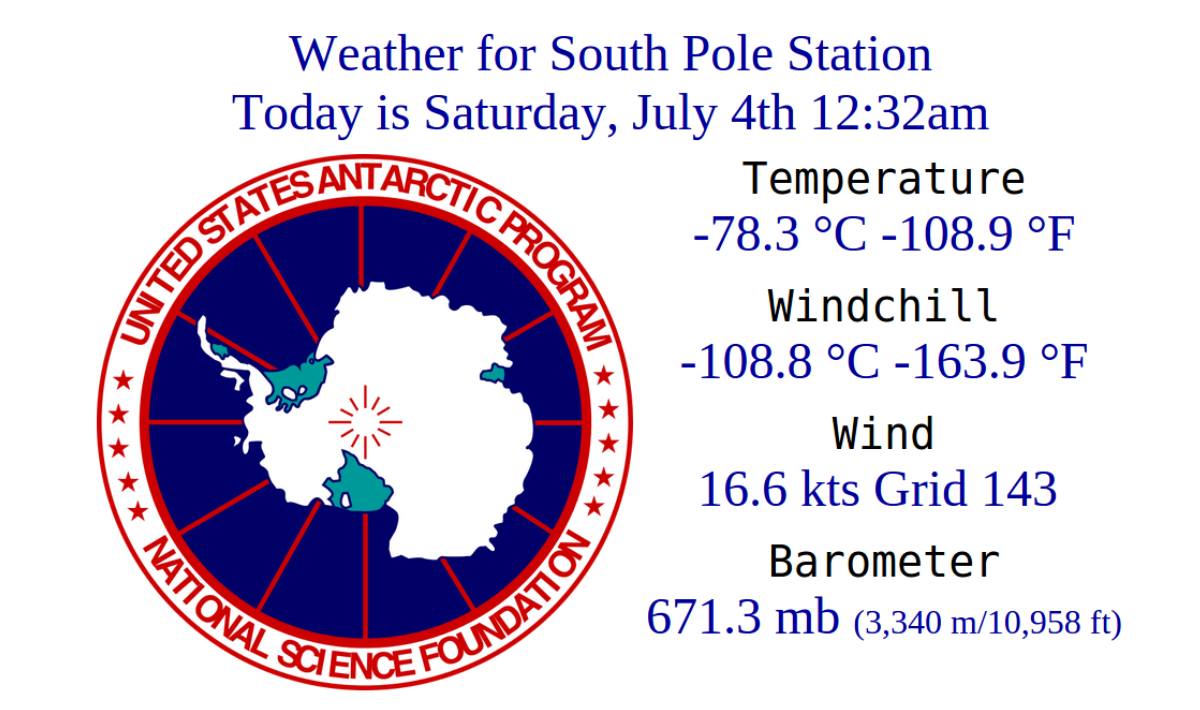 Weather for South Pole Station
Today is Saturday, July 4th 12:32am

UNITED STATES ANTARCTIC PROGRAM
NATIONAL SCIENCE FOUNDATION

Temperature
-78.3 °C -108.9 °F

Windchill
-108.8 °C -163.9 °F

Wind
16.6 kts Grid 143

Barometer
671.3 mb (3,340 m/10,958 ft)